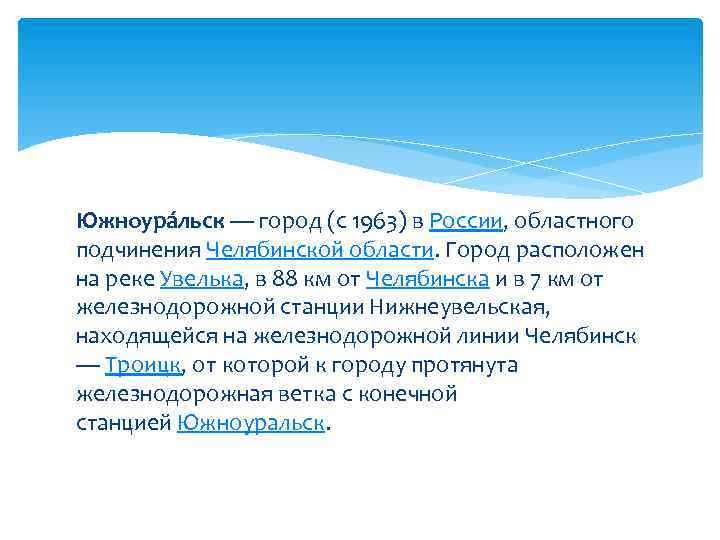 Южноура́льск — город (с 1963) в России, областного подчинения Челябинской области. Город расположен на реке Увелька, в 88 км от Челябинска и в 7 км от железнодорожной станции Нижнеувельская, находящейся на железнодорожной линии Челябинск — Троицк, от которой к городу протянута железнодорожная ветка с конечной станцией Южноуральск.